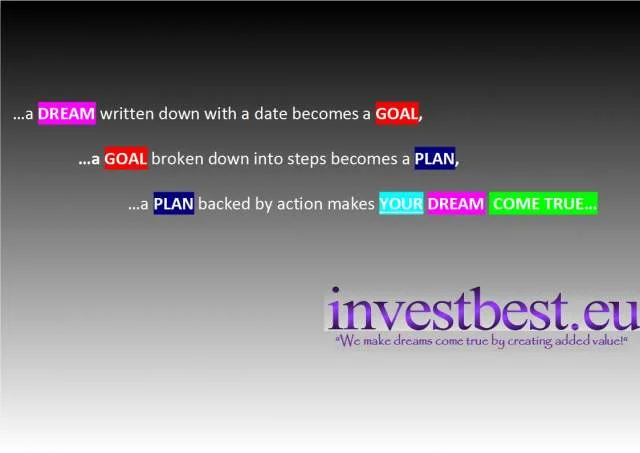 ...a DREAM written down with a date becomes a GOAL,

...a GOAL broken down into steps becomes a PLAN,

...a PLAN backed by action makes YOUR DREAM COME TRUE...

investbest.eu

"We make dreams come true by creating added value!"